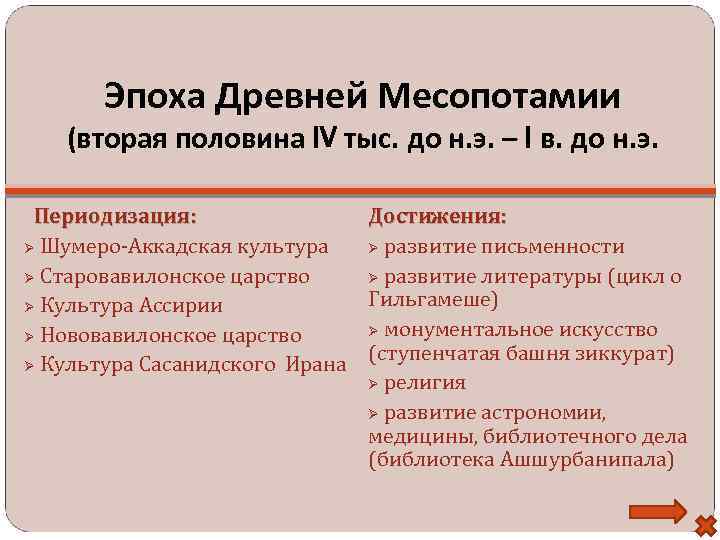 Эпоха Древней Месопотамии
(вторая половина IV тыс. до н.э. – I в. до н.э.

Периодизация:
➢ Шумеро-Аккадская культура
➢ Старовавилонское царство
➢ Культура Ассирии
➢ Нововавилонское царство
➢ Культура Сасанидского Ирана

Достижения:
➢ развитие письменности
➢ развитие литературы (цикл о Гильгамеше)
➢ монументальное искусство (ступенчатая башня зиккурат)
➢ религия
➢ развитие астрономии, медицины, библиотечного дела (библиотека Ашшурбанипала)